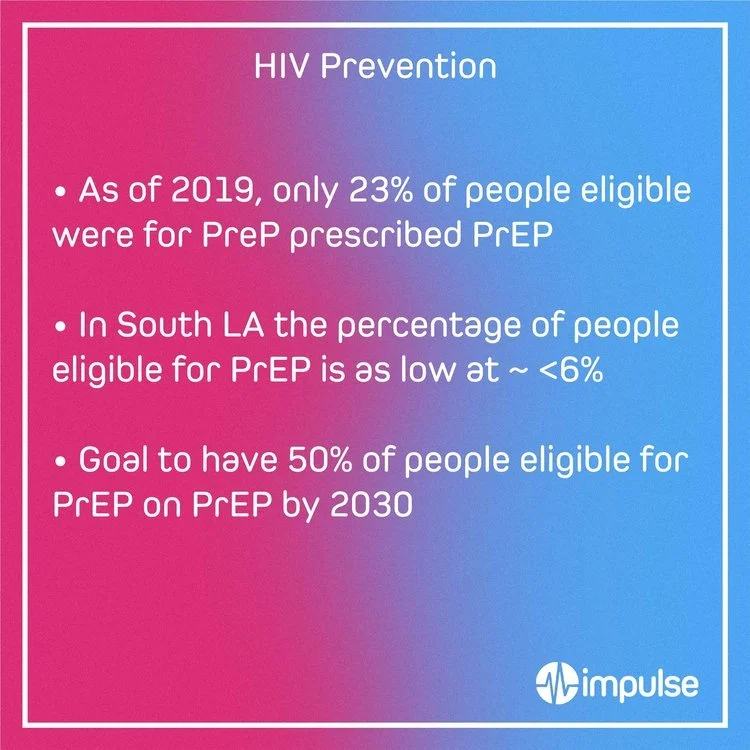 HIV Prevention

• As of 2019, only 23% of people eligible were for PreP prescribed PrEP

• In South LA the percentage of people eligible for PrEP is as low at ~ <6%

• Goal to have 50% of people eligible for PrEP on PrEP by 2030

impulse